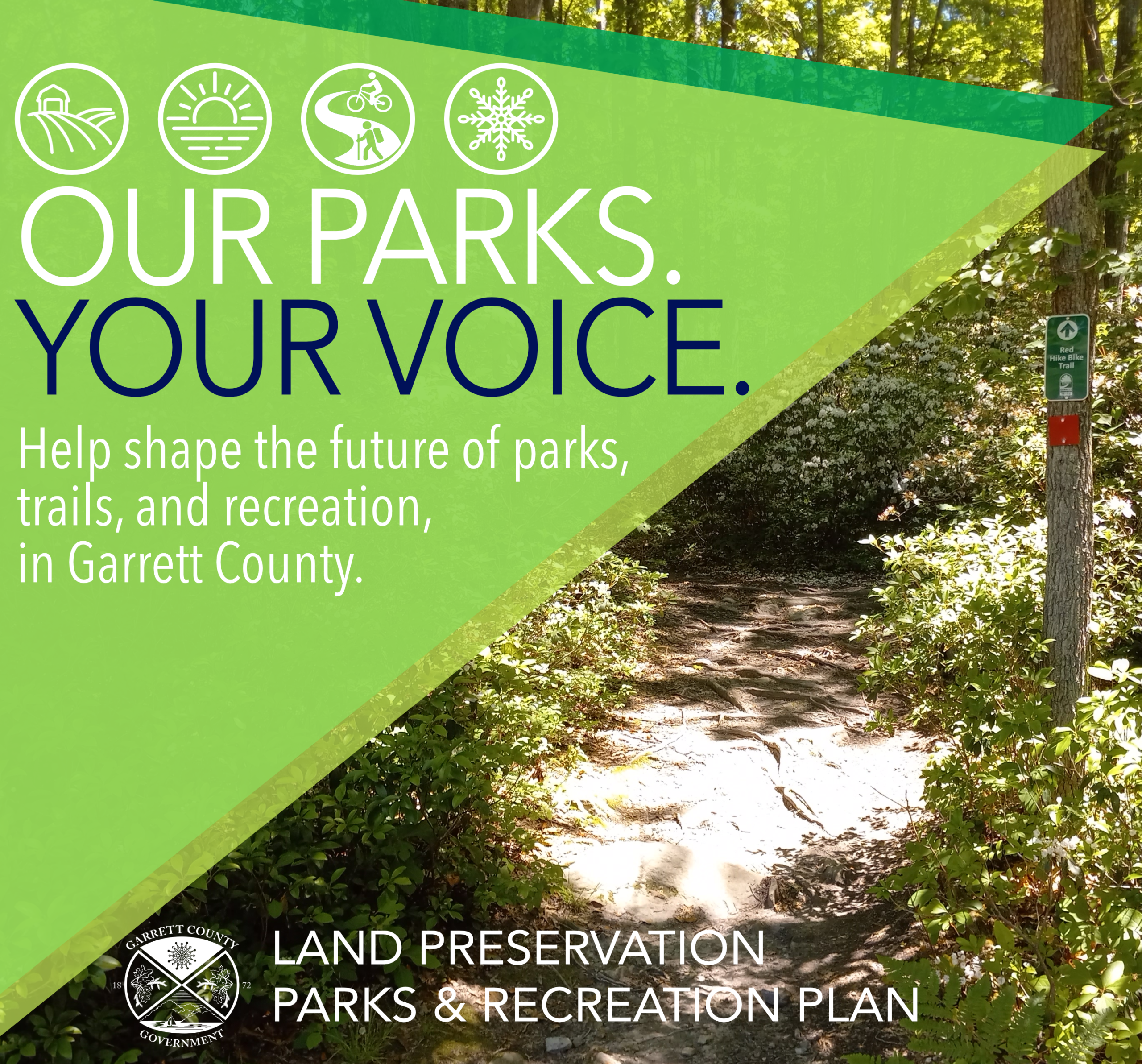 OUR PARKS.
YOUR VOICE.

Help shape the future of parks, trails, and recreation, in Garrett County.

Red
Hike Bike
Trail

GARRETT COUNTY
18 72
GOVERNMENT

LAND PRESERVATION
PARKS & RECREATION PLAN